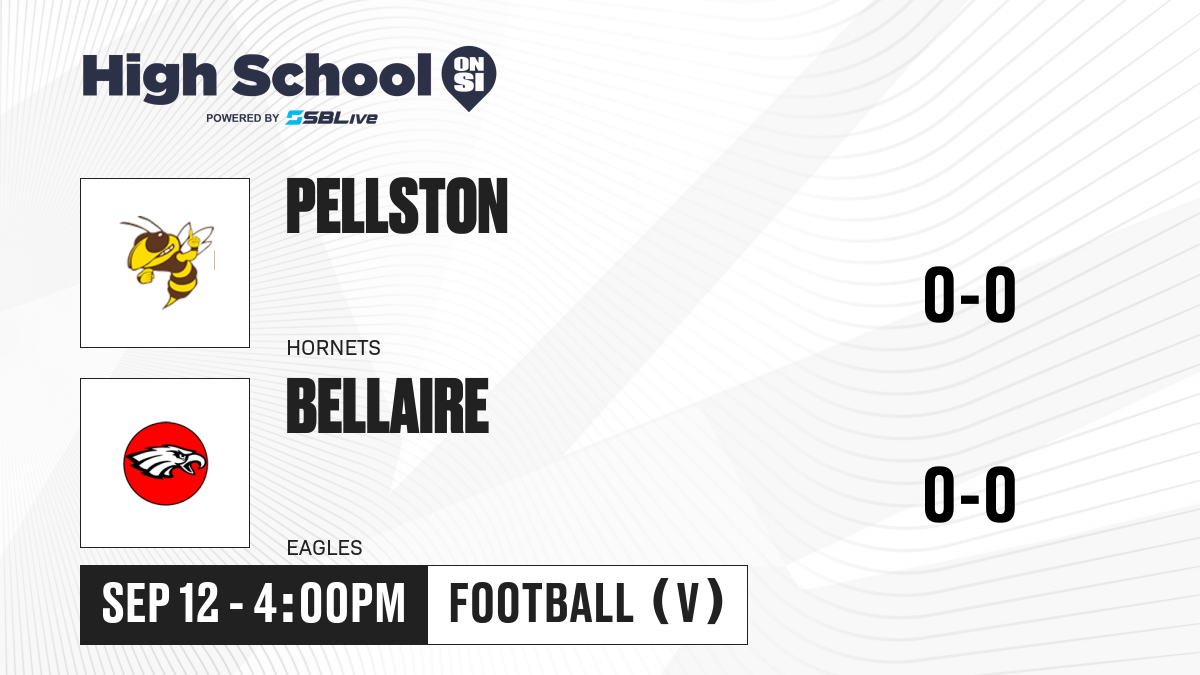 High School ON SI
POWERED BY SBLive

PELLSTON
HORNETS
0-0

BELLAIRE
EAGLES
0-0

SEP 12 - 4:00PM
FOOTBALL (V)